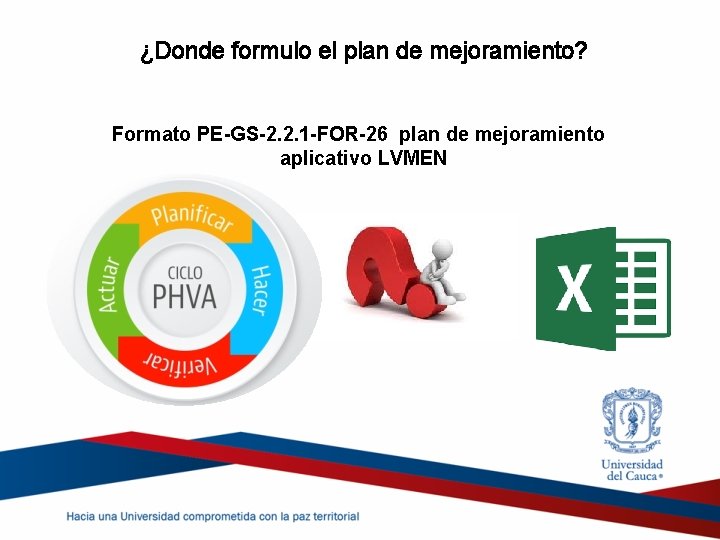 ¿Donde formulo el plan de mejoramiento?

Formato PE-GS-2.2.1-FOR-26 plan de mejoramiento aplicativo LVMEN

Planificar
Hacer
Verificar
Actuar
CICLO
PHVA

X

Universidad del Cauca

Hacia una Universidad comprometida con la paz territorial